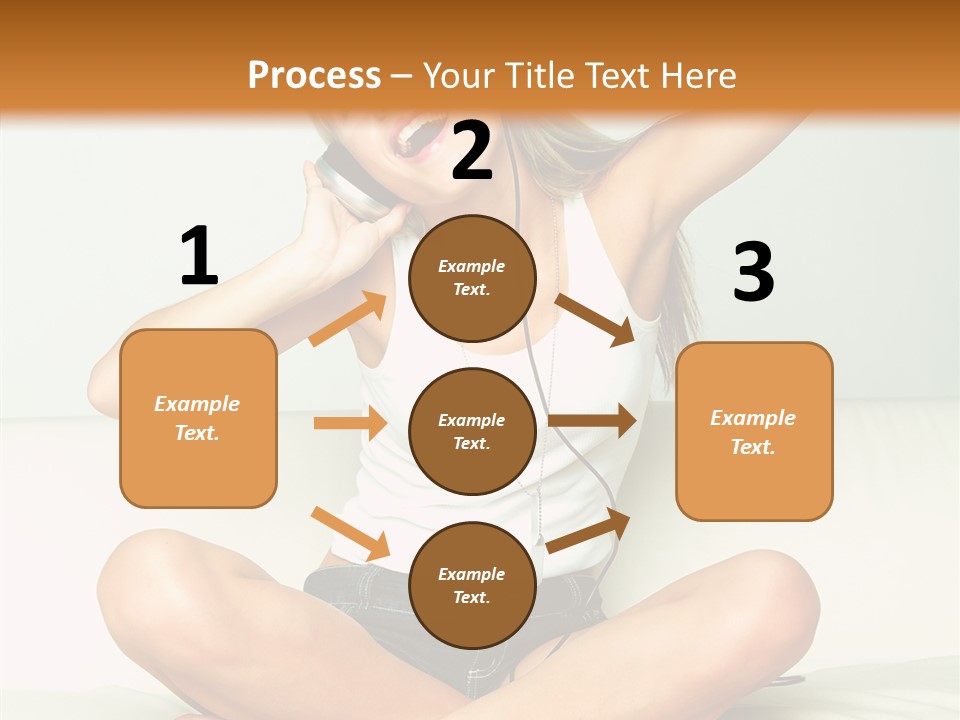 Process – Your Title Text Here

1

Example Text.

2

Example Text.

Example Text.

Example Text.

3

Example Text.